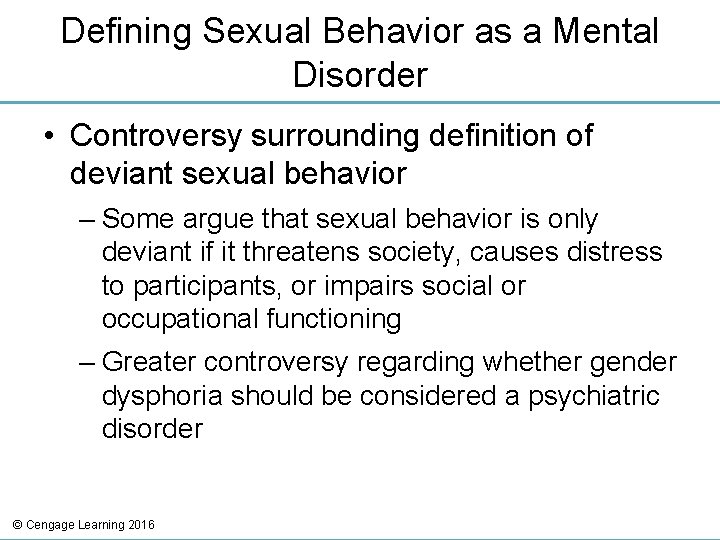 Defining Sexual Behavior as a Mental Disorder

• Controversy surrounding definition of deviant sexual behavior

– Some argue that sexual behavior is only deviant if it threatens society, causes distress to participants, or impairs social or occupational functioning

– Greater controversy regarding whether gender dysphoria should be considered a psychiatric disorder

© Cengage Learning 2016